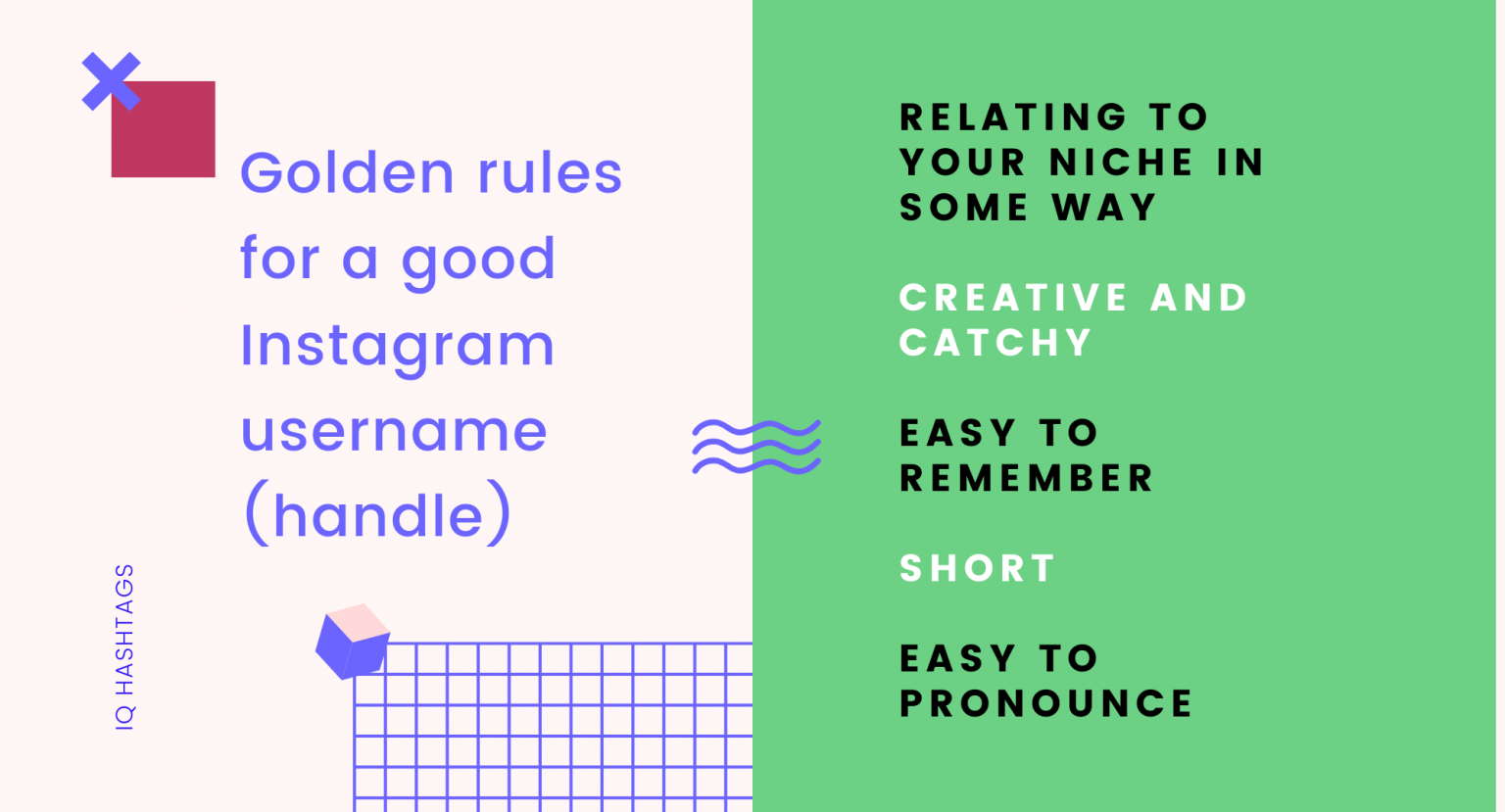 Golden rules for a good Instagram username (handle)

IQ HASHTAGS

RELATING TO YOUR NICHE IN SOME WAY

CREATIVE AND CATCHY

EASY TO REMEMBER

SHORT

EASY TO PRONOUNCE